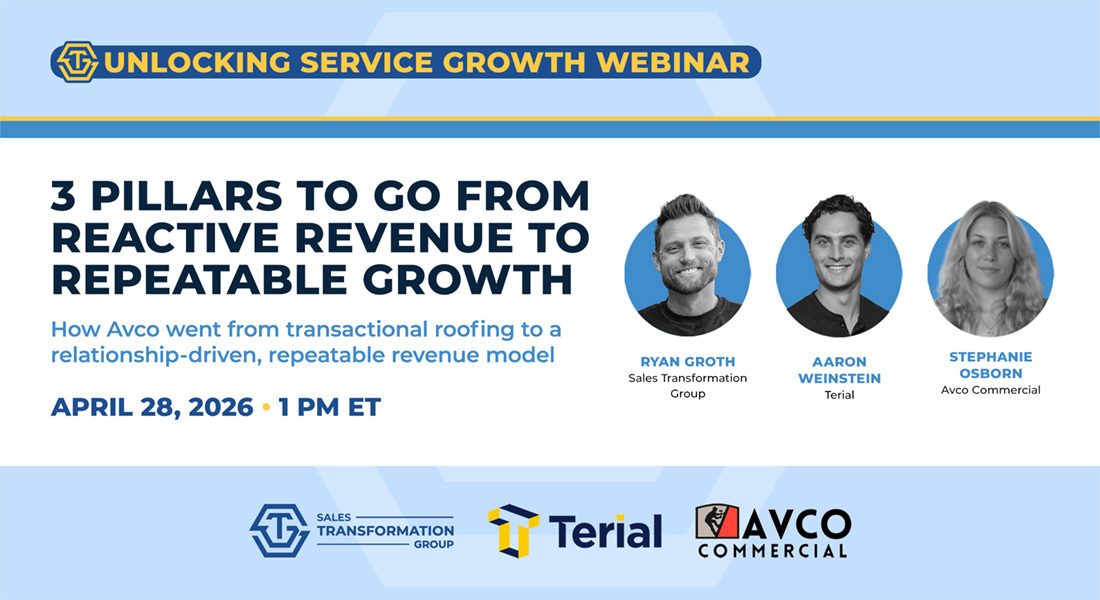 UNLOCKING SERVICE GROWTH WEBINAR

3 PILLARS TO GO FROM REACTIVE REVENUE TO REPEATABLE GROWTH

How Avco went from transactional roofing to a relationship-driven, repeatable revenue model

APRIL 28, 2026 • 1 PM ET

RYAN GROTH
Sales Transformation Group

AARON WEINSTEIN
Terial

STEPHANIE OSBORN
Avco Commercial

SALES TRANSFORMATION GROUP

Terial

AVCO COMMERCIAL